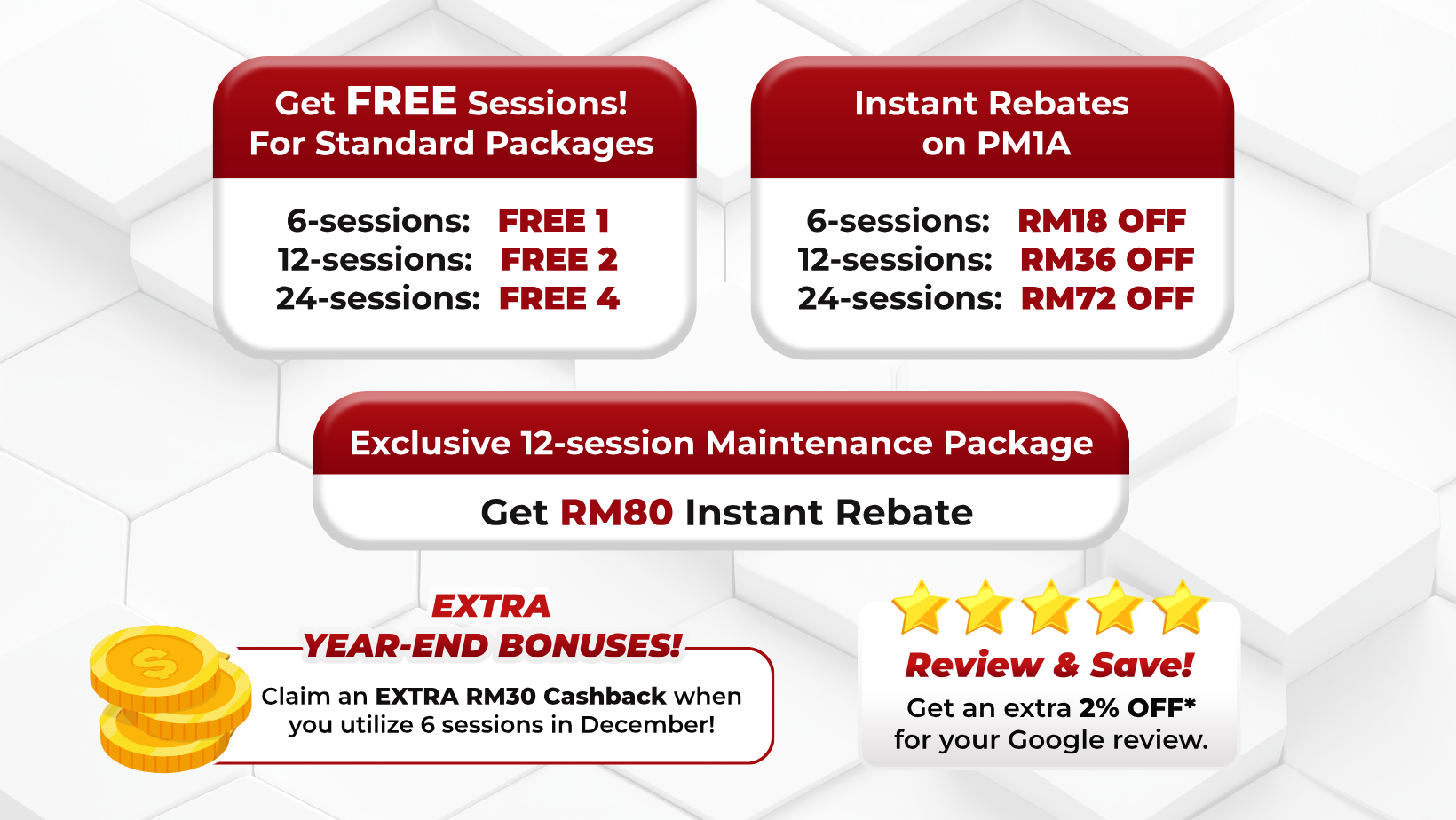 Get FREE Sessions!
For Standard Packages

6-sessions: FREE 1
12-sessions: FREE 2
24-sessions: FREE 4

Instant Rebates
on PM1A

6-sessions: RM18 OFF
12-sessions: RM36 OFF
24-sessions: RM72 OFF

Exclusive 12-session Maintenance Package

Get RM80 Instant Rebate

EXTRA
YEAR-END BONUSES!

Claim an EXTRA RM30 Cashback when you utilize 6 sessions in December!

Review & Save!

Get an extra 2% OFF* for your Google review.